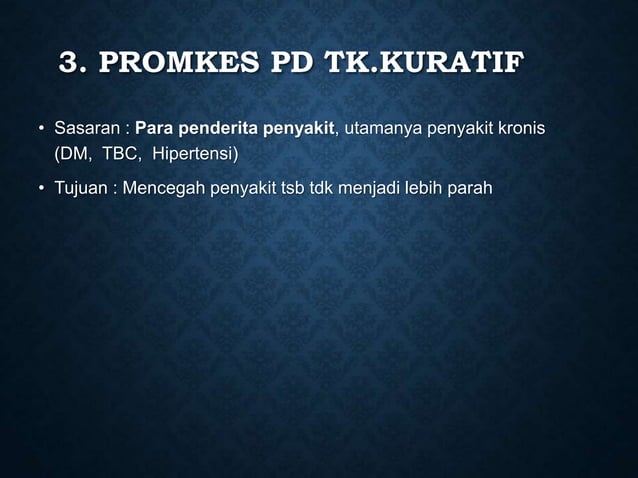 3. PROMKES PD TK.KURATIF

• Sasaran : Para penderita penyakit, utamanya penyakit kronis (DM, TBC, Hipertensi)

• Tujuan : Mencegah penyakit tsb tdk menjadi lebih parah